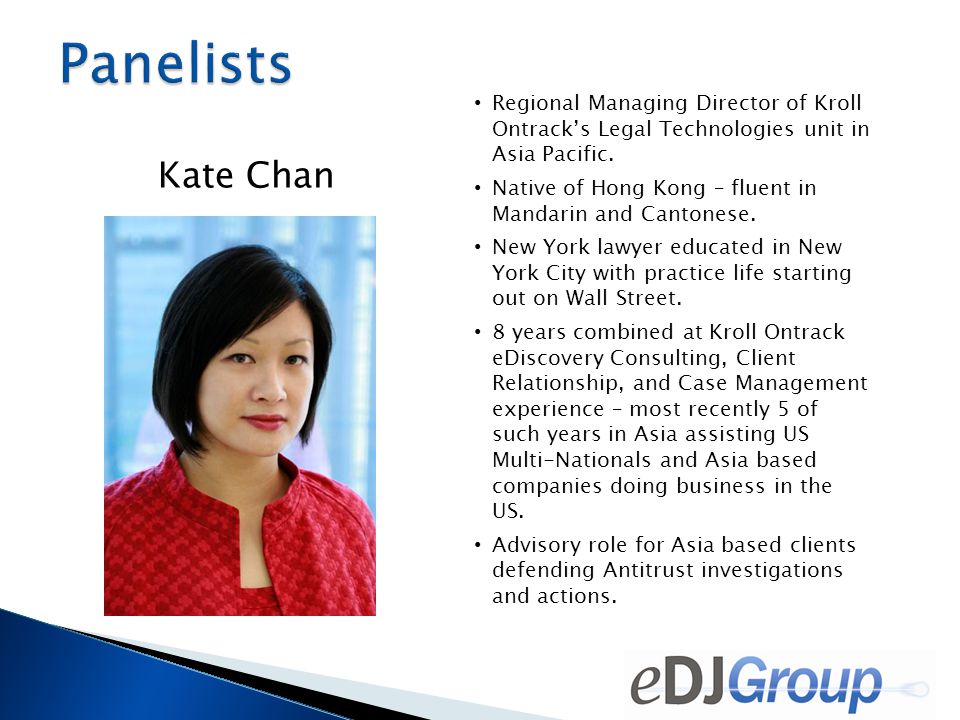 Panelists

Kate Chan

• Regional Managing Director of Kroll Ontrack's Legal Technologies unit in Asia Pacific.

• Native of Hong Kong – fluent in Mandarin and Cantonese.

• New York lawyer educated in New York City with practice life starting out on Wall Street.

• 8 years combined at Kroll Ontrack eDiscovery Consulting, Client Relationship, and Case Management experience – most recently 5 of such years in Asia assisting US Multi-Nationals and Asia based companies doing business in the US.

• Advisory role for Asia based clients defending Antitrust investigations and actions.

eDJGroup